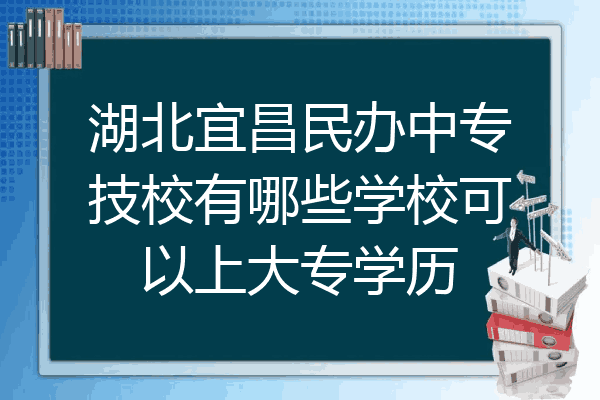 湖北宜昌民办中专技校有哪些学校可以上大专学历